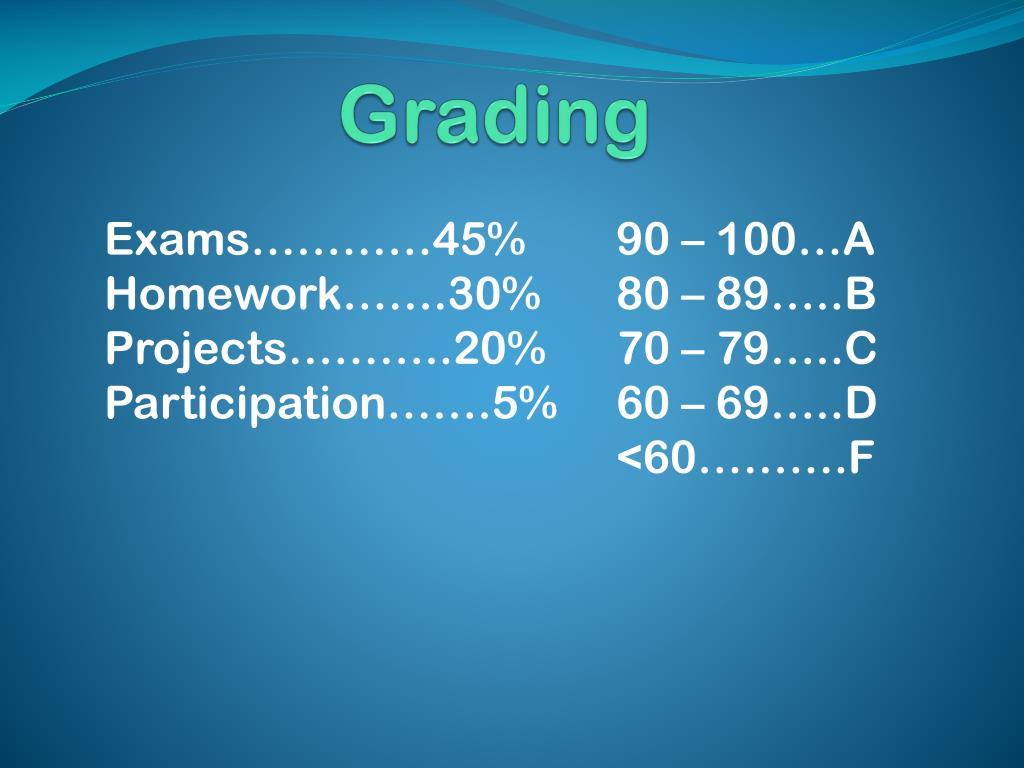 Grading

Exams…………45%
Homework…….30%
Projects………..20%
Participation…….5%

90 – 100…A
80 – 89…..B
70 – 79…..C
60 – 69…..D
<60……….F